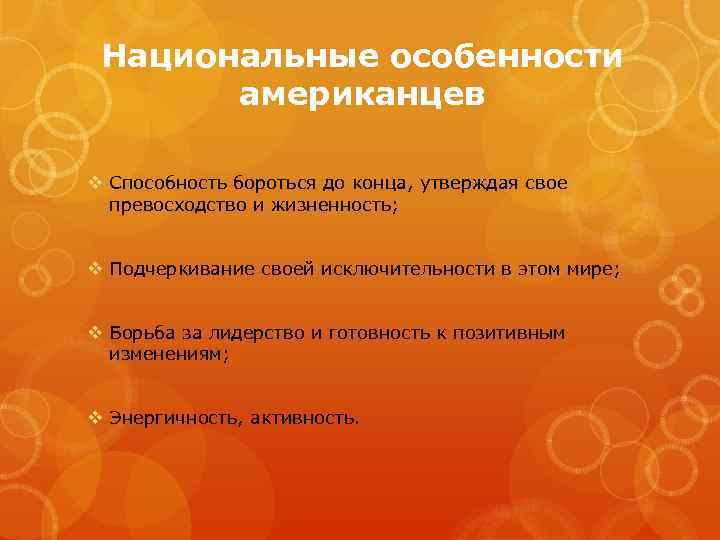 Национальные особенности американцев

❖ Способность бороться до конца, утверждая свое превосходство и жизненность;

❖ Подчеркивание своей исключительности в этом мире;

❖ Борьба за лидерство и готовность к позитивным изменениям;

❖ Энергичность, активность.